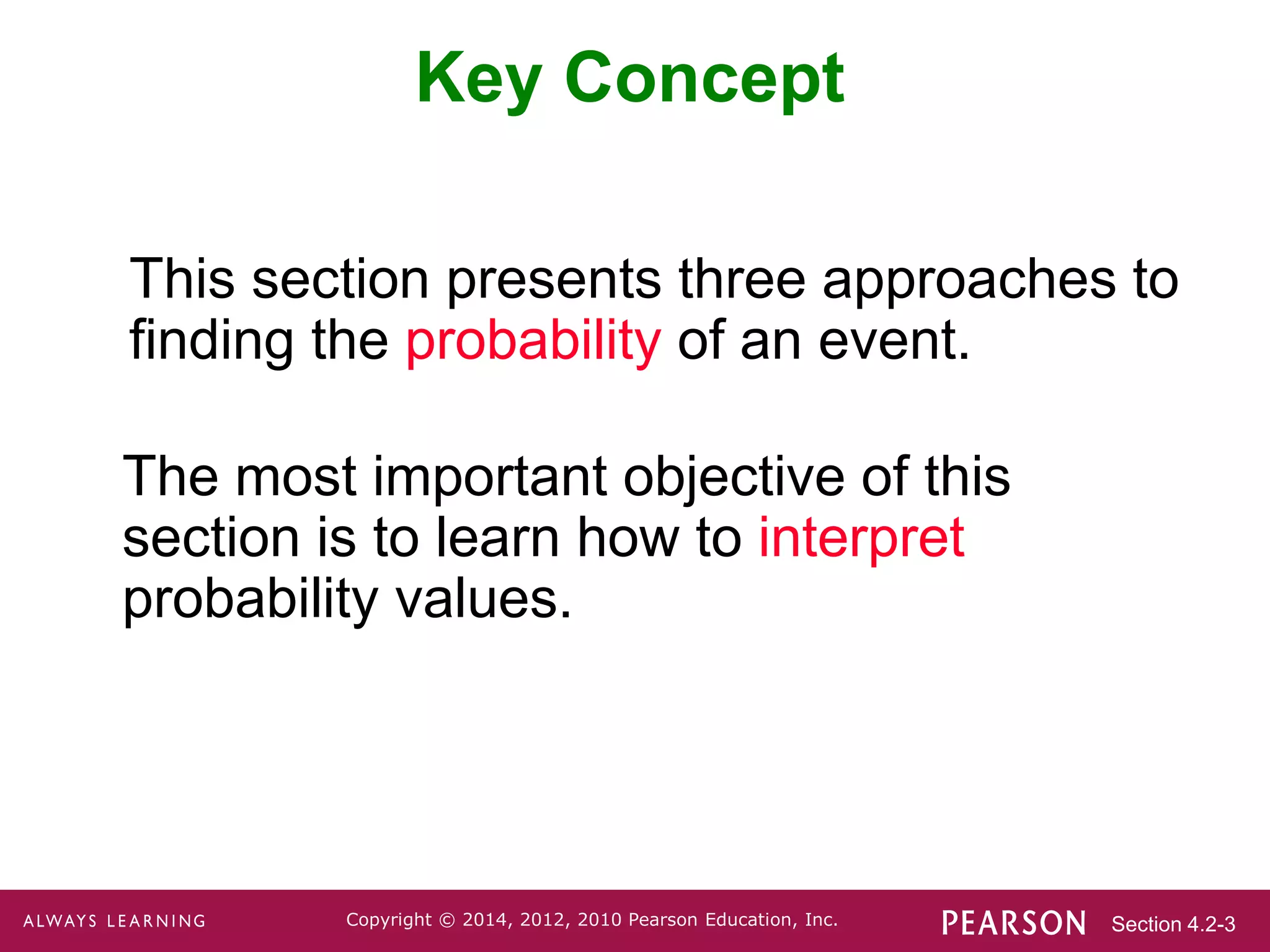 Key Concept

This section presents three approaches to finding the probability of an event.

The most important objective of this section is to learn how to interpret probability values.

ALWAYS LEARNING Copyright © 2014, 2012, 2010 Pearson Education, Inc. PEARSON Section 4.2-3